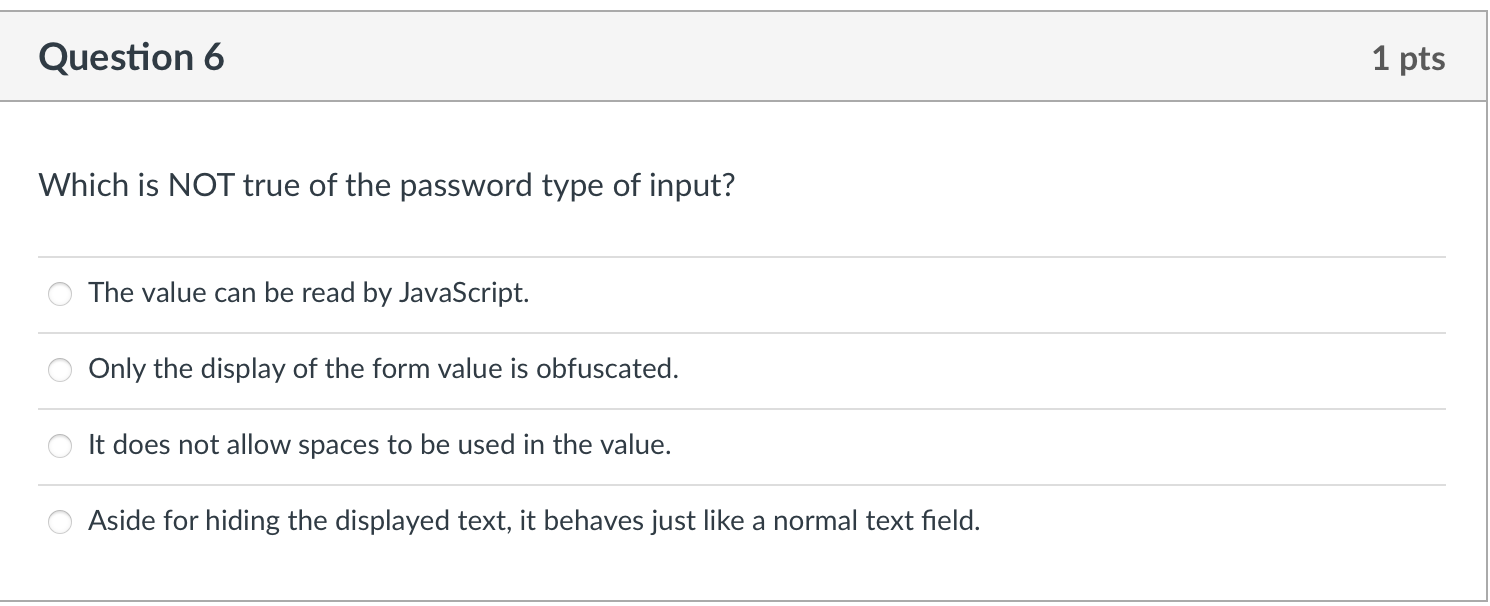 Question 6

1 pts

Which is NOT true of the password type of input?

The value can be read by JavaScript.

Only the display of the form value is obfuscated.

It does not allow spaces to be used in the value.

Aside for hiding the displayed text, it behaves just like a normal text field.